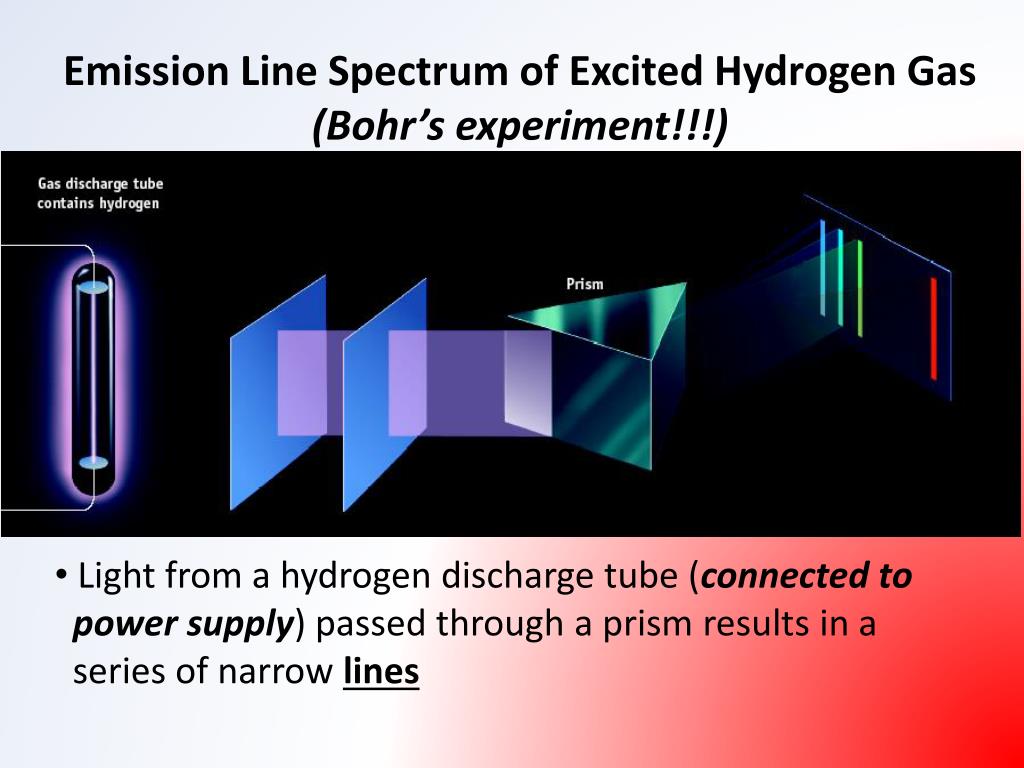 Emission Line Spectrum of Excited Hydrogen Gas
(Bohr's experiment!!!)

Gas discharge tube contains hydrogen

Prism

• Light from a hydrogen discharge tube (connected to power supply) passed through a prism results in a series of narrow lines